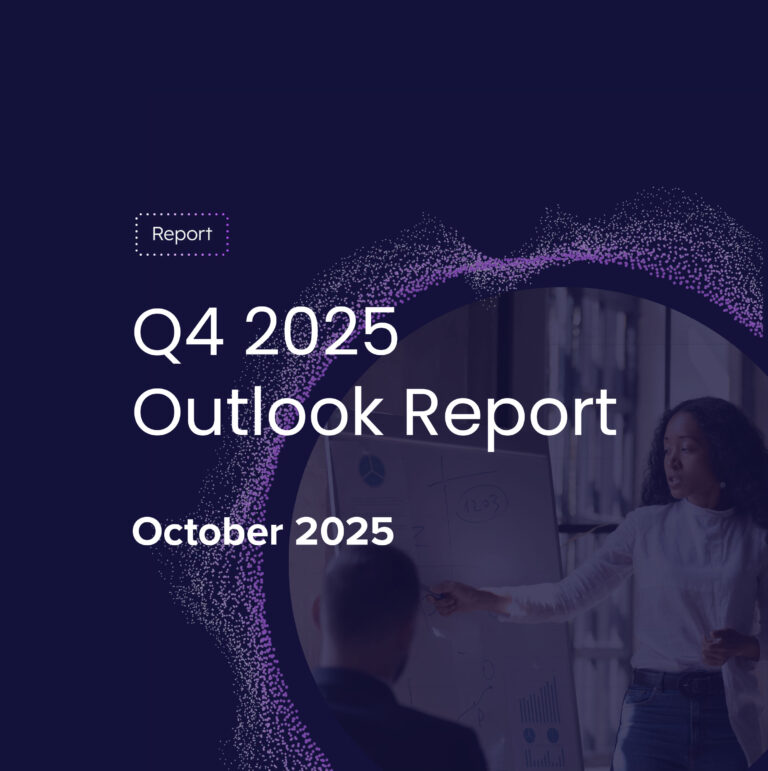 Report

Q4 2025
Outlook Report

October 2025